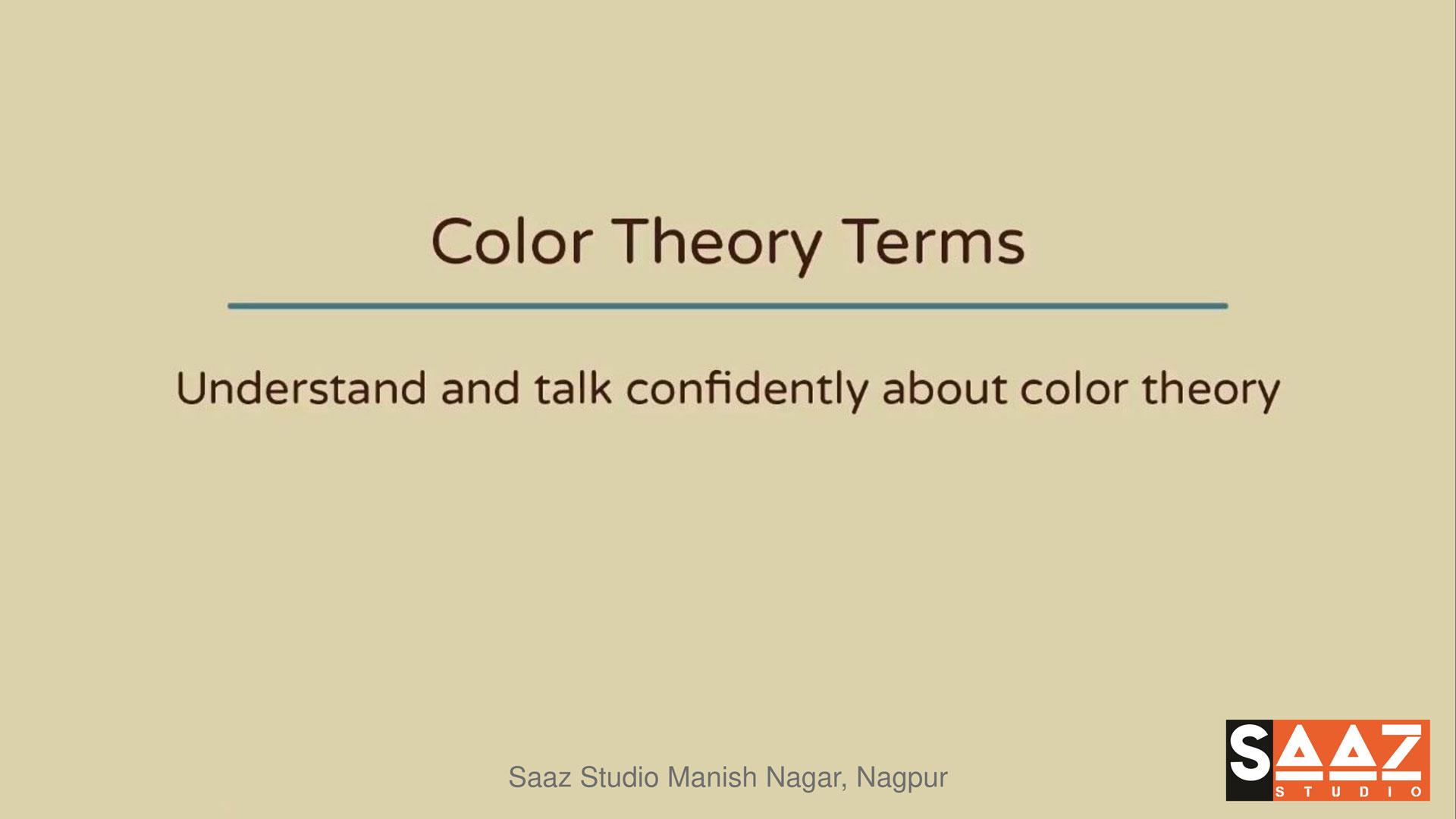 Color Theory Terms

Understand and talk confidently about color theory

Saaz Studio Manish Nagar, Nagpur

SAAZ
STUDIO